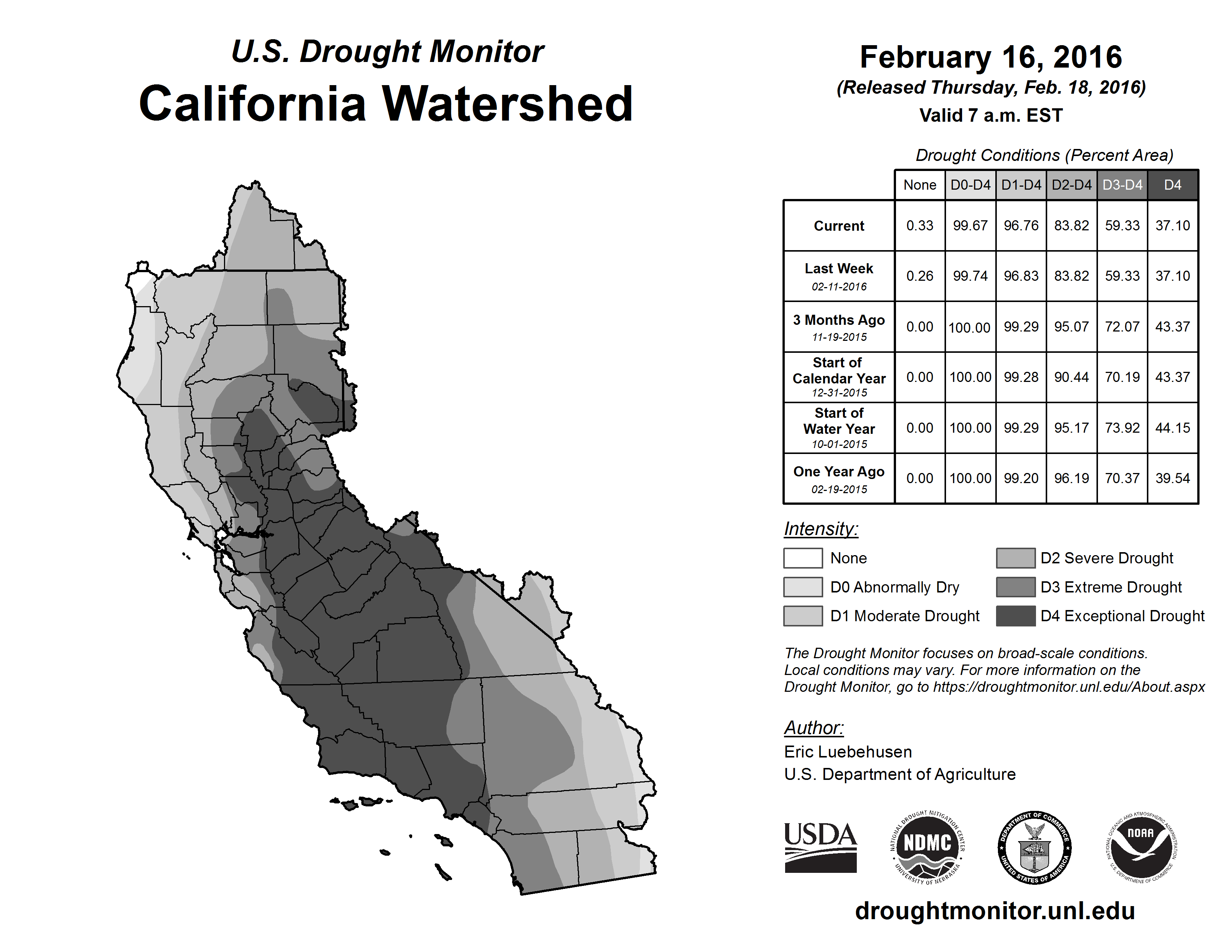 U.S. Drought Monitor
California Watershed

February 16, 2016
(Released Thursday, Feb. 18, 2016)
Valid 7 a.m. EST

Drought Conditions (Percent Area)

| | None | D0-D4 | D1-D4 | D2-D4 | D3-D4 | D4 |
|---|---|---|---|---|---|---|
| Current | 0.33 | 99.67 | 96.76 | 83.82 | 59.33 | 37.10 |
| Last Week 02-11-2016 | 0.26 | 99.74 | 96.83 | 83.82 | 59.33 | 37.10 |
| 3 Months Ago 11-19-2015 | 0.00 | 100.00 | 99.29 | 95.07 | 72.07 | 43.37 |
| Start of Calendar Year 12-31-2015 | 0.00 | 100.00 | 99.28 | 90.44 | 70.19 | 43.37 |
| Start of Water Year 10-01-2015 | 0.00 | 100.00 | 99.29 | 95.17 | 73.92 | 44.15 |
| One Year Ago 02-19-2015 | 0.00 | 100.00 | 99.20 | 96.19 | 70.37 | 39.54 |

Intensity:
None
D0 Abnormally Dry
D1 Moderate Drought
D2 Severe Drought
D3 Extreme Drought
D4 Exceptional Drought

The Drought Monitor focuses on broad-scale conditions. Local conditions may vary. For more information on the Drought Monitor, go to https://droughtmonitor.unl.edu/About.aspx

Author:
Eric Luebehusen
U.S. Department of Agriculture

USDA
NATIONAL DROUGHT MITIGATION CENTER NDMC UNIVERSITY OF NEBRASKA
DEPARTMENT OF COMMERCE UNITED STATES OF AMERICA
NATIONAL OCEANIC AND ATMOSPHERIC ADMINISTRATION NOAA U.S. DEPARTMENT OF COMMERCE

droughtmonitor.unl.edu